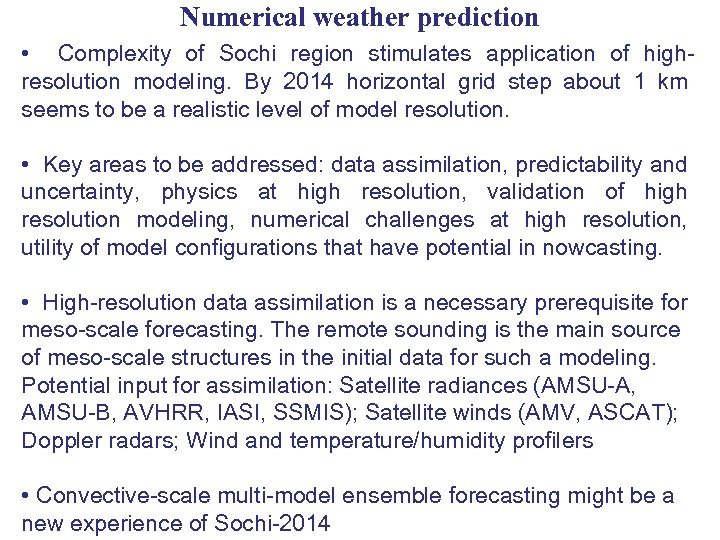 Numerical weather prediction

• Complexity of Sochi region stimulates application of high-resolution modeling. By 2014 horizontal grid step about 1 km seems to be a realistic level of model resolution.

• Key areas to be addressed: data assimilation, predictability and uncertainty, physics at high resolution, validation of high resolution modeling, numerical challenges at high resolution, utility of model configurations that have potential in nowcasting.

• High-resolution data assimilation is a necessary prerequisite for meso-scale forecasting. The remote sounding is the main source of meso-scale structures in the initial data for such a modeling. Potential input for assimilation: Satellite radiances (AMSU-A, AMSU-B, AVHRR, IASI, SSMIS); Satellite winds (AMV, ASCAT); Doppler radars; Wind and temperature/humidity profilers

• Convective-scale multi-model ensemble forecasting might be a new experience of Sochi-2014